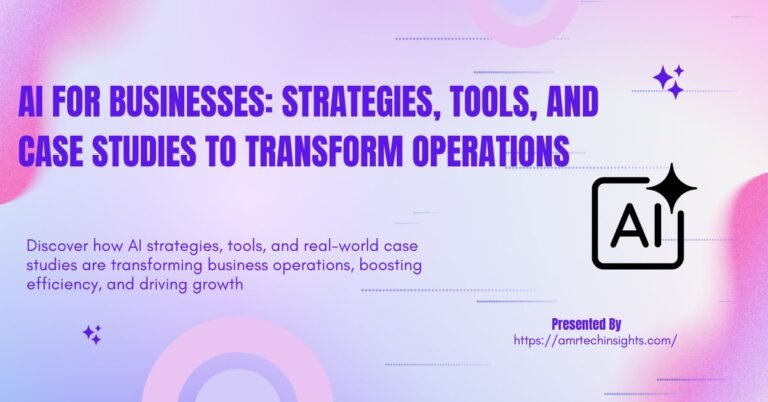 AI FOR BUSINESSES: STRATEGIES, TOOLS, AND CASE STUDIES TO TRANSFORM OPERATIONS

AI

Discover how AI strategies, tools, and real-world case studies are transforming business operations, boosting efficiency, and driving growth

Presented By
https://amrtechinsights.com/